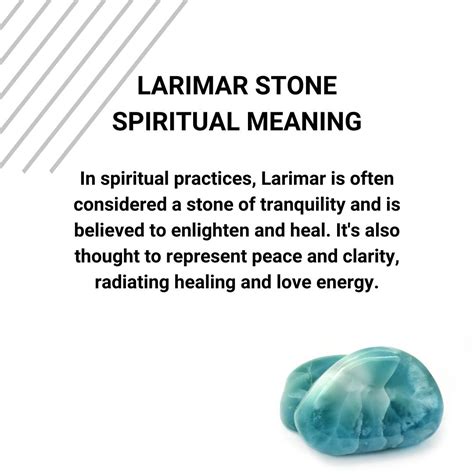 LARIMAR STONE
SPIRITUAL MEANING

In spiritual practices, Larimar is often considered a stone of tranquility and is believed to enlighten and heal. It's also thought to represent peace and clarity, radiating healing and love energy.